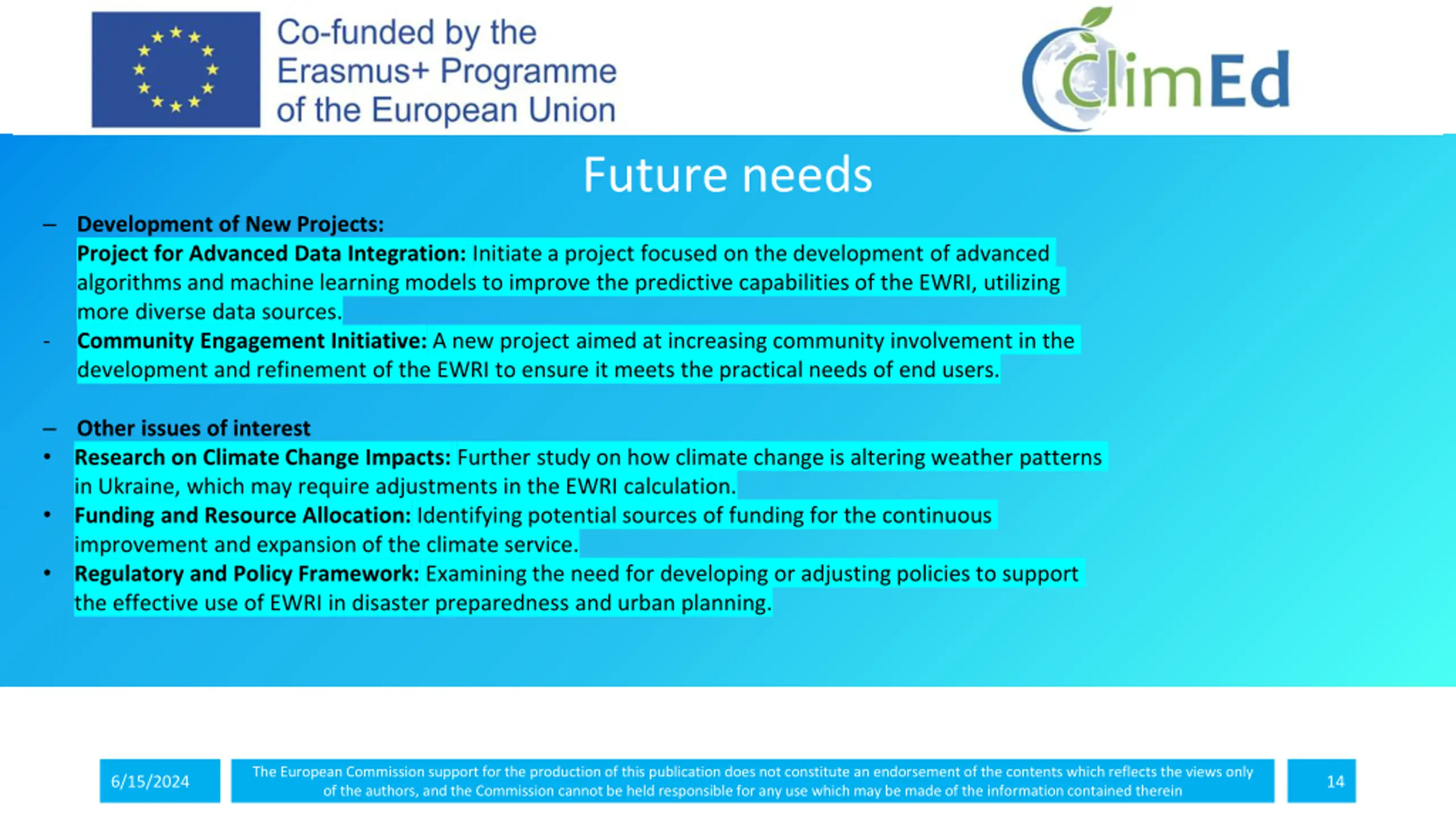 Co-funded by the Erasmus+ Programme of the European Union

ClimEd

Future needs

– Development of New Projects:
Project for Advanced Data Integration: Initiate a project focused on the development of advanced algorithms and machine learning models to improve the predictive capabilities of the EWRI, utilizing more diverse data sources.
- Community Engagement Initiative: A new project aimed at increasing community involvement in the development and refinement of the EWRI to ensure it meets the practical needs of end users.

– Other issues of interest
• Research on Climate Change Impacts: Further study on how climate change is altering weather patterns in Ukraine, which may require adjustments in the EWRI calculation.
• Funding and Resource Allocation: Identifying potential sources of funding for the continuous improvement and expansion of the climate service.
• Regulatory and Policy Framework: Examining the need for developing or adjusting policies to support the effective use of EWRI in disaster preparedness and urban planning.

6/15/2024

The European Commission support for the production of this publication does not constitute an endorsement of the contents which reflects the views only of the authors, and the Commission cannot be held responsible for any use which may be made of the information contained therein

14